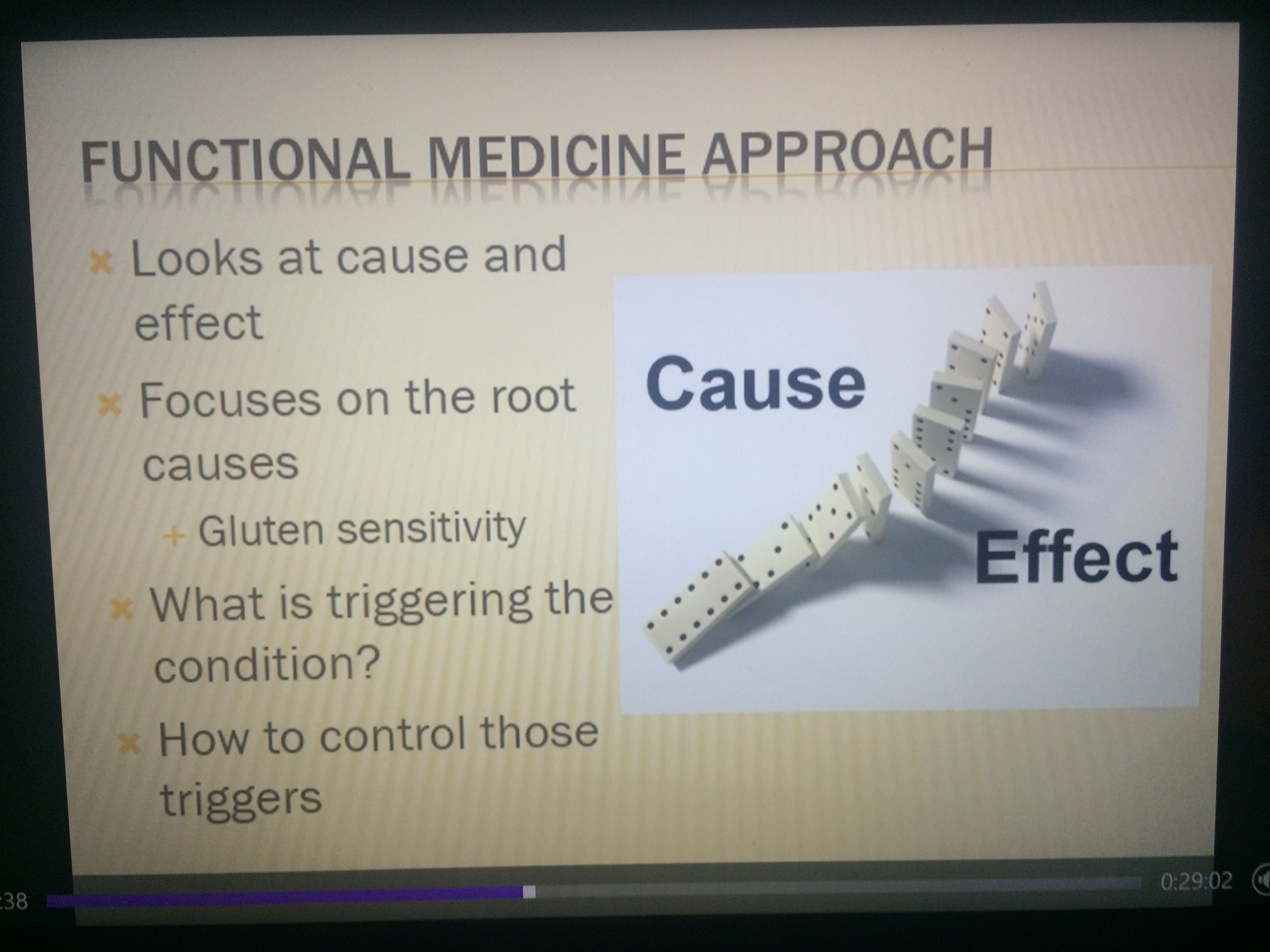 FUNCTIONAL MEDICINE APPROACH

Looks at cause and effect

Focuses on the root causes

Gluten sensitivity

What is triggering the condition?

How to control those triggers

Cause

Effect

:38

0:29:02